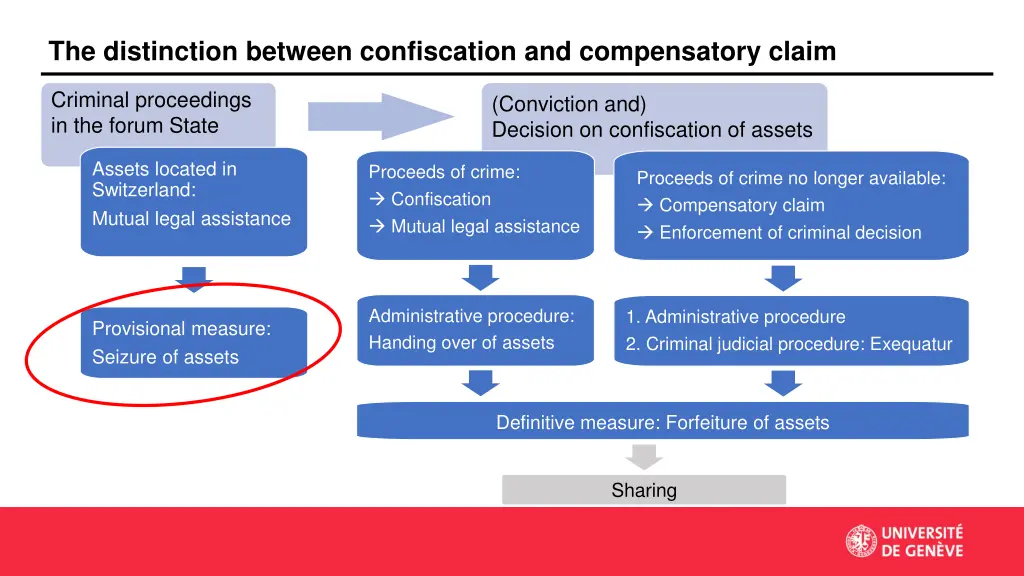 The distinction between confiscation and compensatory claim

Criminal proceedings in the forum State

(Conviction and)
Decision on confiscation of assets

Assets located in Switzerland:
Mutual legal assistance

Proceeds of crime:
→ Confiscation
→ Mutual legal assistance

Proceeds of crime no longer available:
→ Compensatory claim
→ Enforcement of criminal decision

Provisional measure:
Seizure of assets

Administrative procedure:
Handing over of assets

1. Administrative procedure
2. Criminal judicial procedure: Exequatur

Definitive measure: Forfeiture of assets

Sharing

UNIVERSITÉ DE GENÈVE